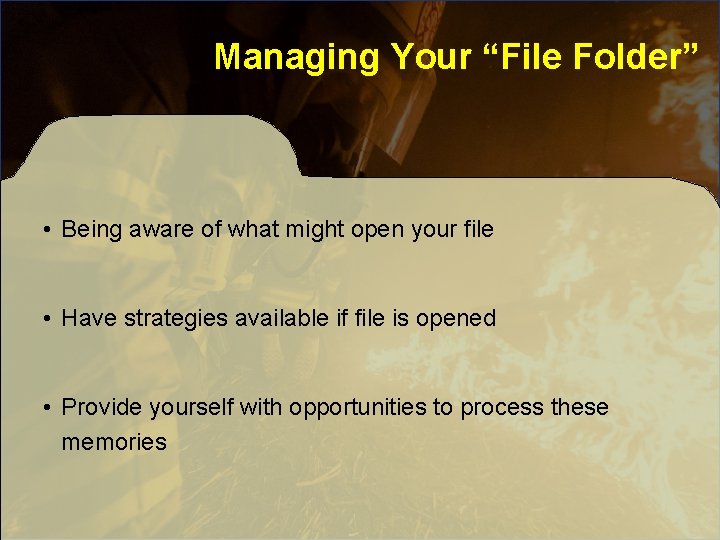 Managing Your "File Folder"

• Being aware of what might open your file

• Have strategies available if file is opened

• Provide yourself with opportunities to process these memories